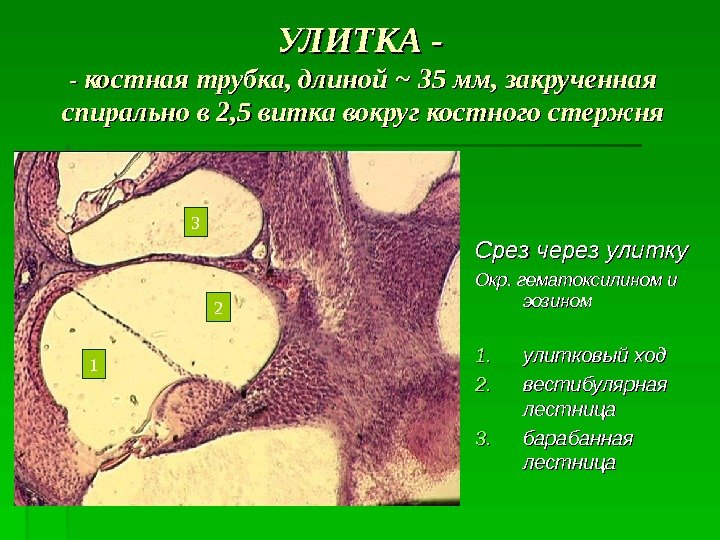 УЛИТКА -

- костная трубка, длиной ~ 35 мм, закрученная спирально в 2,5 витка вокруг костного стержня

3

2

1

Срез через улитку

Окр. гематоксилином и эозином

1. улитковый ход
2. вестибулярная лестница
3. барабанная лестница